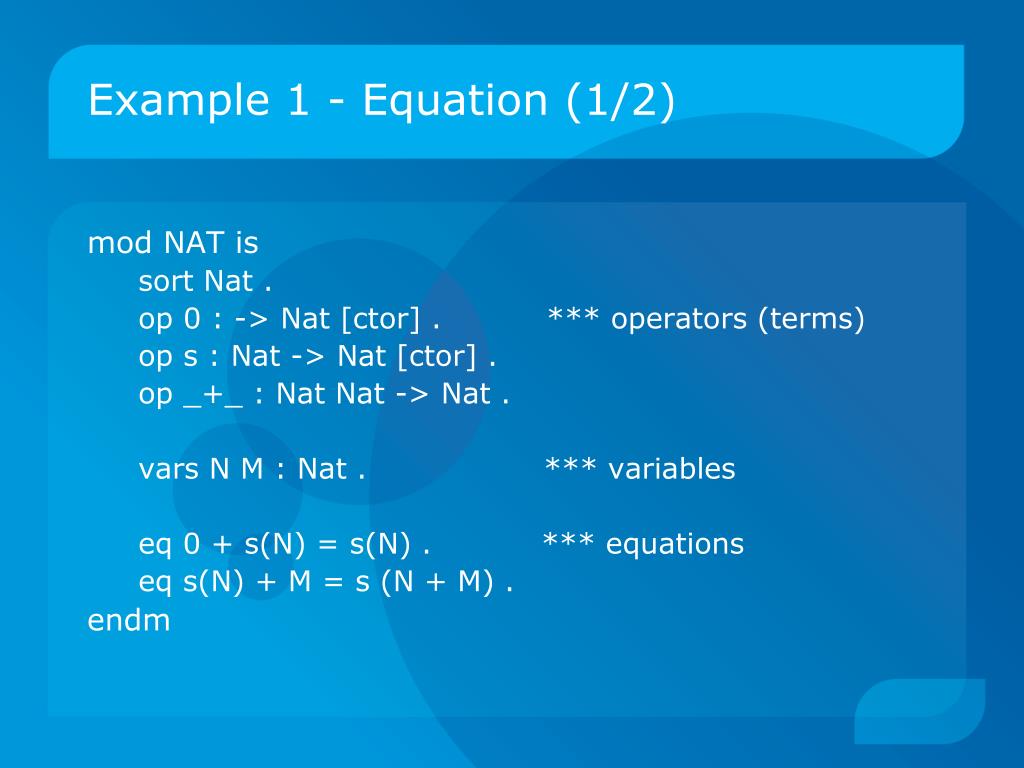 Example 1 - Equation (1/2)

mod NAT is
sort Nat .
op 0 : -> Nat [ctor] . *** operators (terms)
op s : Nat -> Nat [ctor] .
op _+_ : Nat Nat -> Nat .

vars N M : Nat . *** variables

eq 0 + s(N) = s(N) . *** equations
eq s(N) + M = s (N + M) .
endm